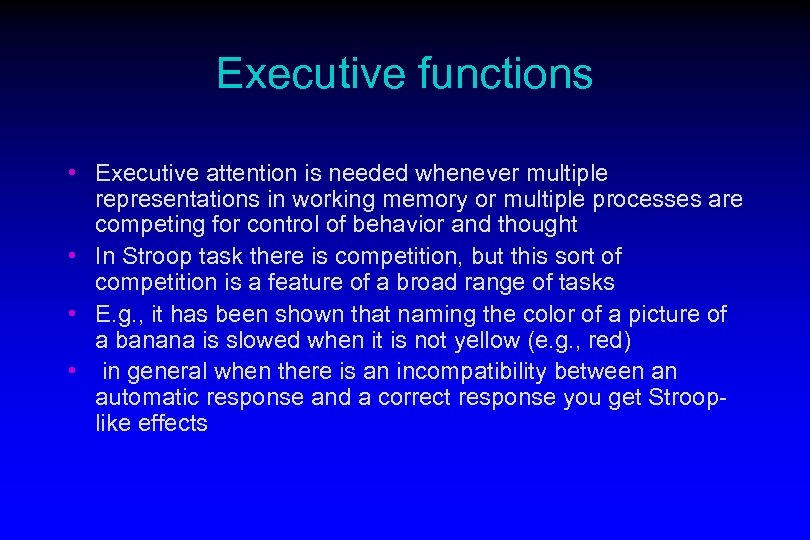 Executive functions

• Executive attention is needed whenever multiple representations in working memory or multiple processes are competing for control of behavior and thought
• In Stroop task there is competition, but this sort of competition is a feature of a broad range of tasks
• E.g., it has been shown that naming the color of a picture of a banana is slowed when it is not yellow (e.g., red)
• in general when there is an incompatibility between an automatic response and a correct response you get Stroop-like effects